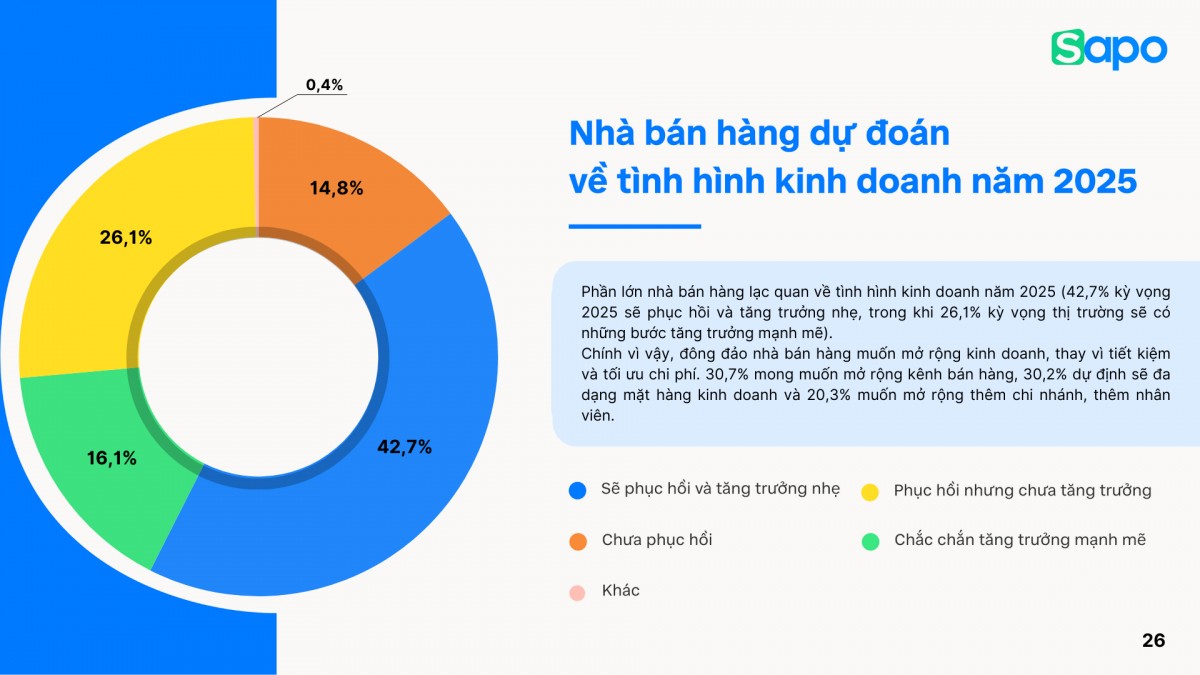 Sapo

0,4%

14,8%

26,1%

42,7%

16,1%

Nhà bán hàng dự đoán về tình hình kinh doanh năm 2025

Phần lớn nhà bán hàng lạc quan về tình hình kinh doanh năm 2025 (42,7% kỳ vọng 2025 sẽ phục hồi và tăng trưởng nhẹ, trong khi 26,1% kỳ vọng thị trường sẽ có những bước tăng trưởng mạnh mẽ).
Chính vì vậy, đông đảo nhà bán hàng muốn mở rộng kinh doanh, thay vì tiết kiệm và tối ưu chi phí. 30,7% mong muốn mở rộng kênh bán hàng, 30,2% dự định sẽ đa dạng mặt hàng kinh doanh và 20,3% muốn mở rộng thêm chi nhánh, thêm nhân viên.

Sẽ phục hồi và tăng trưởng nhẹ

Phục hồi nhưng chưa tăng trưởng

Chưa phục hồi

Chắc chắn tăng trưởng mạnh mẽ

Khác

26